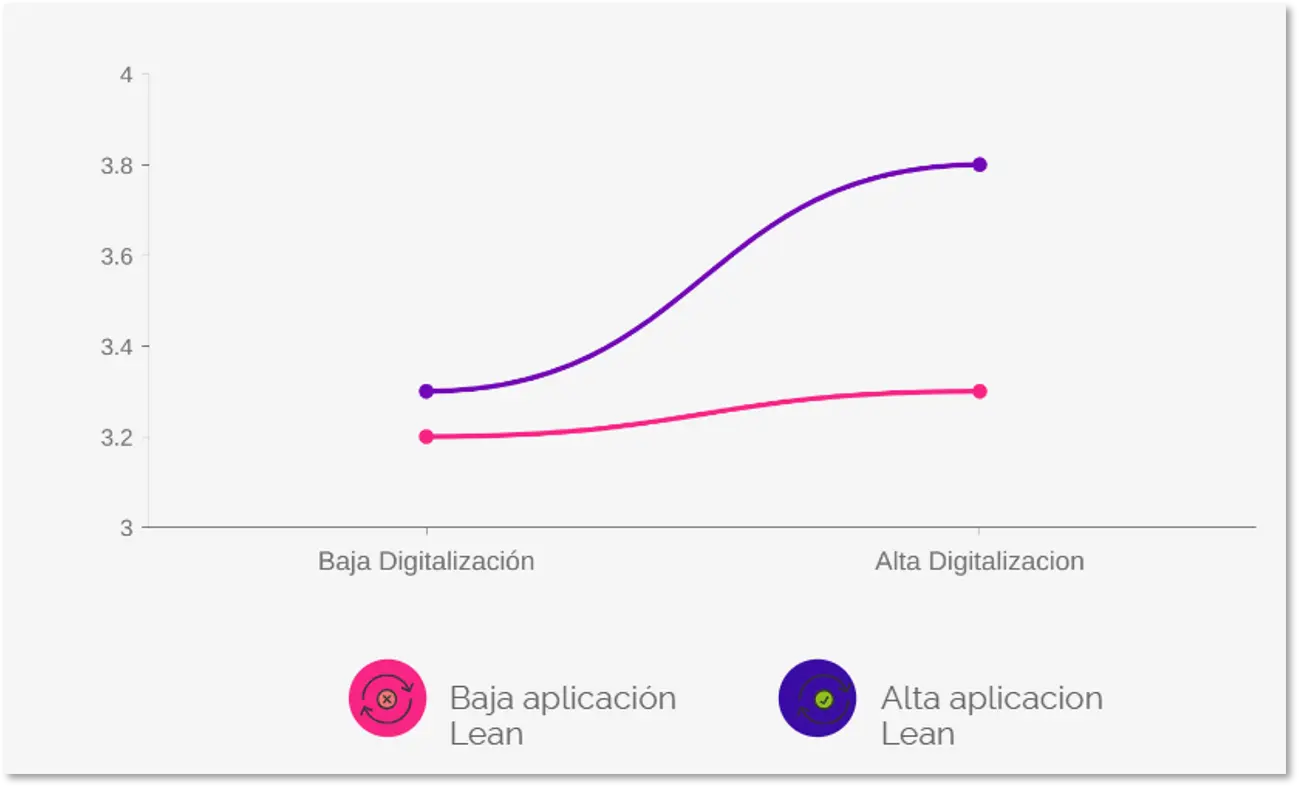 4
3.8
3.6
3.4
3.2
3

Baja Digitalización
Alta Digitalizacion

Baja aplicación Lean
Alta aplicacion Lean